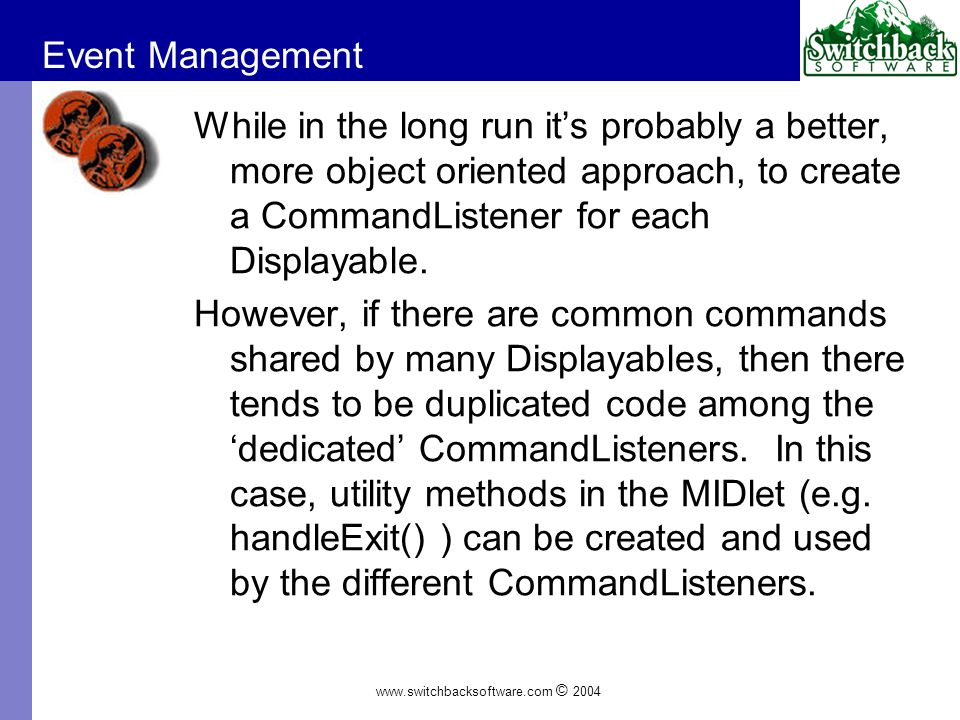 Event Management

Switchback SOFTWARE

While in the long run it’s probably a better, more object oriented approach, to create a CommandListener for each Displayable.

However, if there are common commands shared by many Displayables, then there tends to be duplicated code among the ‘dedicated’ CommandListeners. In this case, utility methods in the MIDlet (e.g. handleExit() ) can be created and used by the different CommandListeners.

www.switchbacksoftware.com © 2004